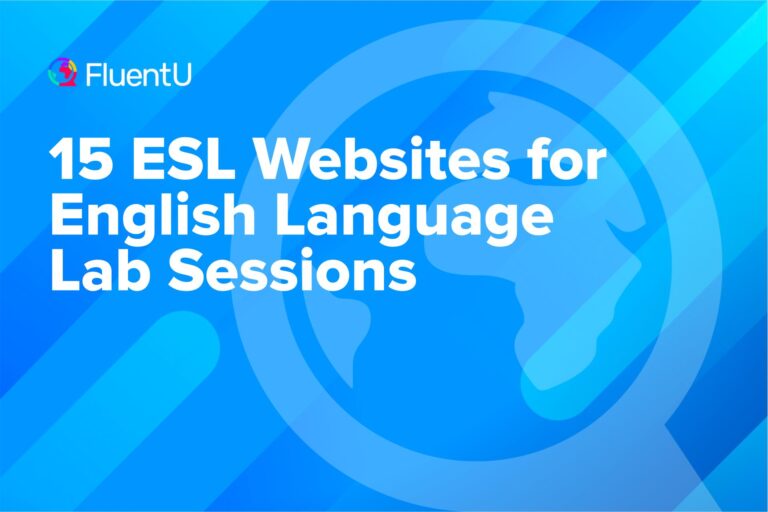 FluentU

15 ESL Websites for English Language Lab Sessions